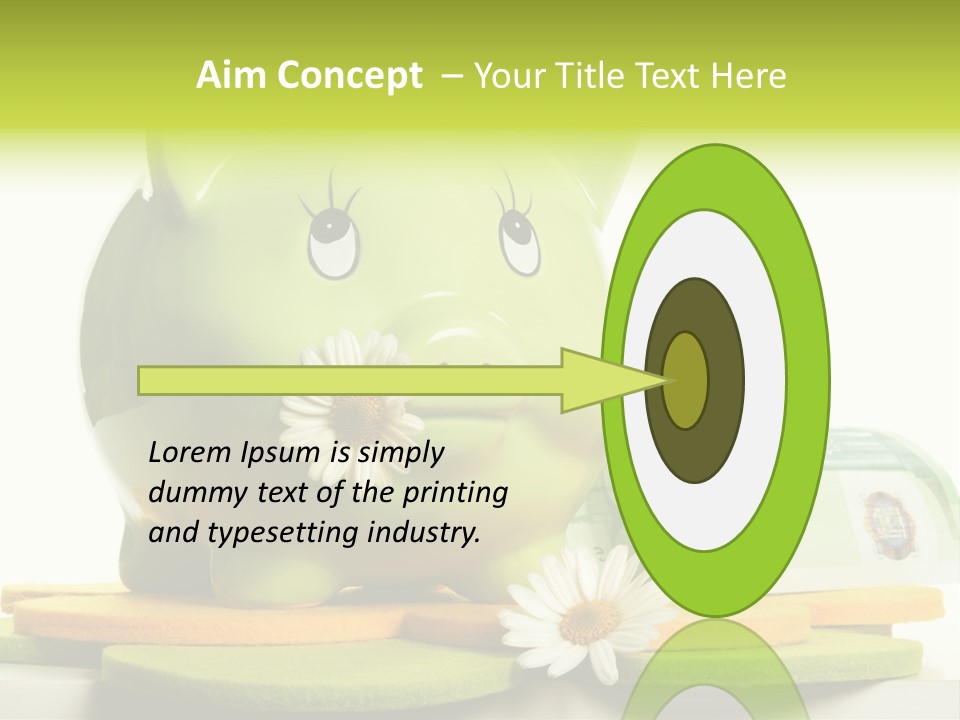 Aim Concept – Your Title Text Here

Lorem Ipsum is simply dummy text of the printing and typesetting industry.